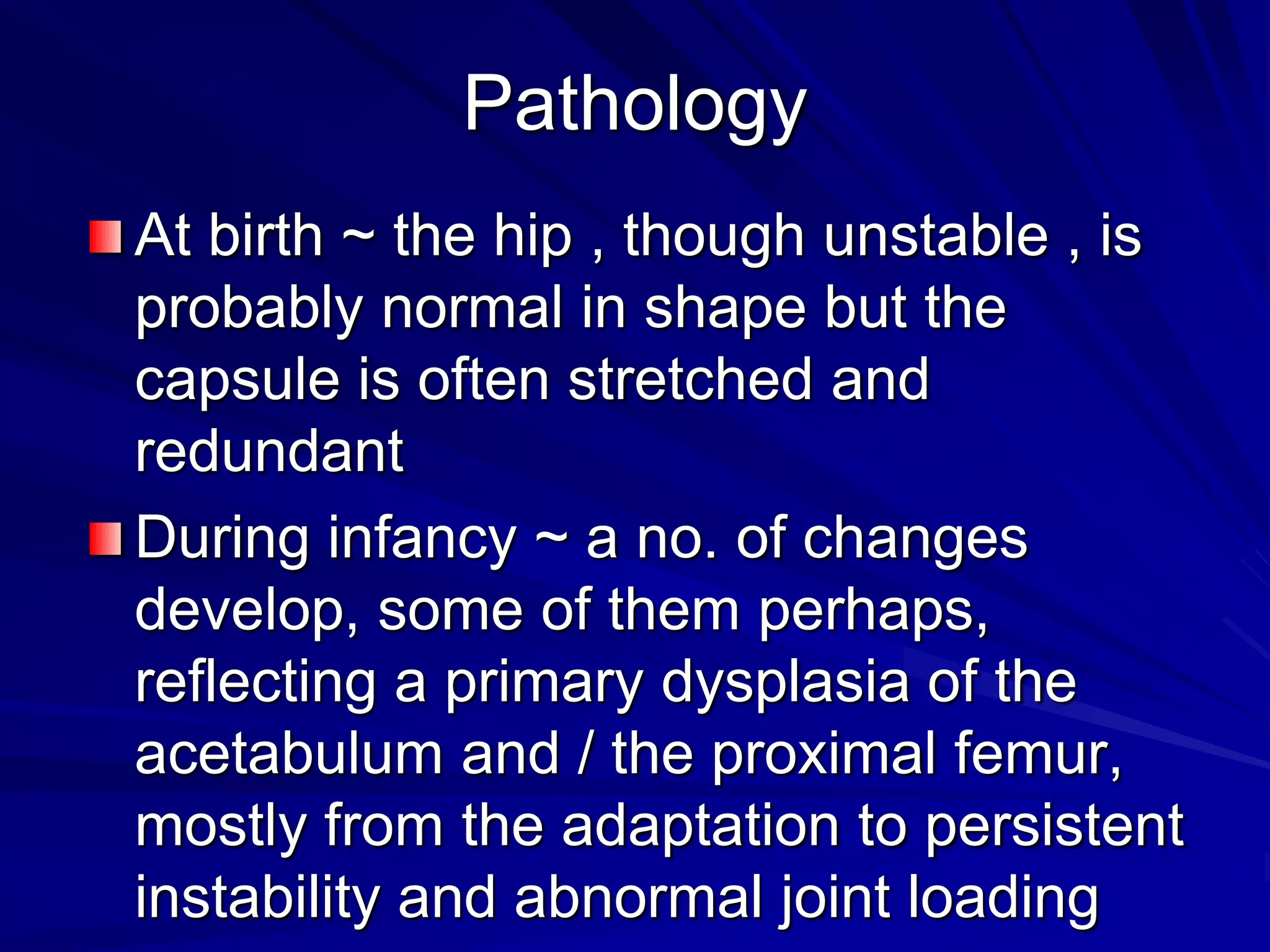 Pathology

At birth ~ the hip , though unstable , is probably normal in shape but the capsule is often stretched and redundant

During infancy ~ a no. of changes develop, some of them perhaps, reflecting a primary dysplasia of the acetabulum and / the proximal femur, mostly from the adaptation to persistent instability and abnormal joint loading